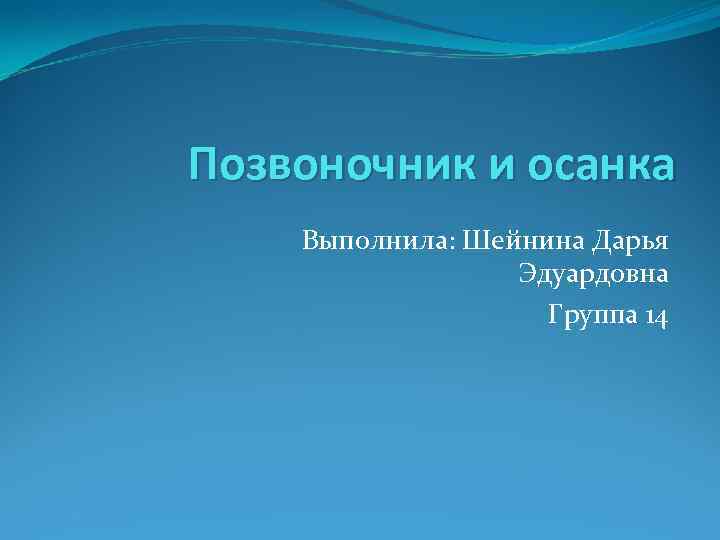 Позвоночник и осанка

Выполнила: Шейнина Дарья Эдуардовна

Группа 14